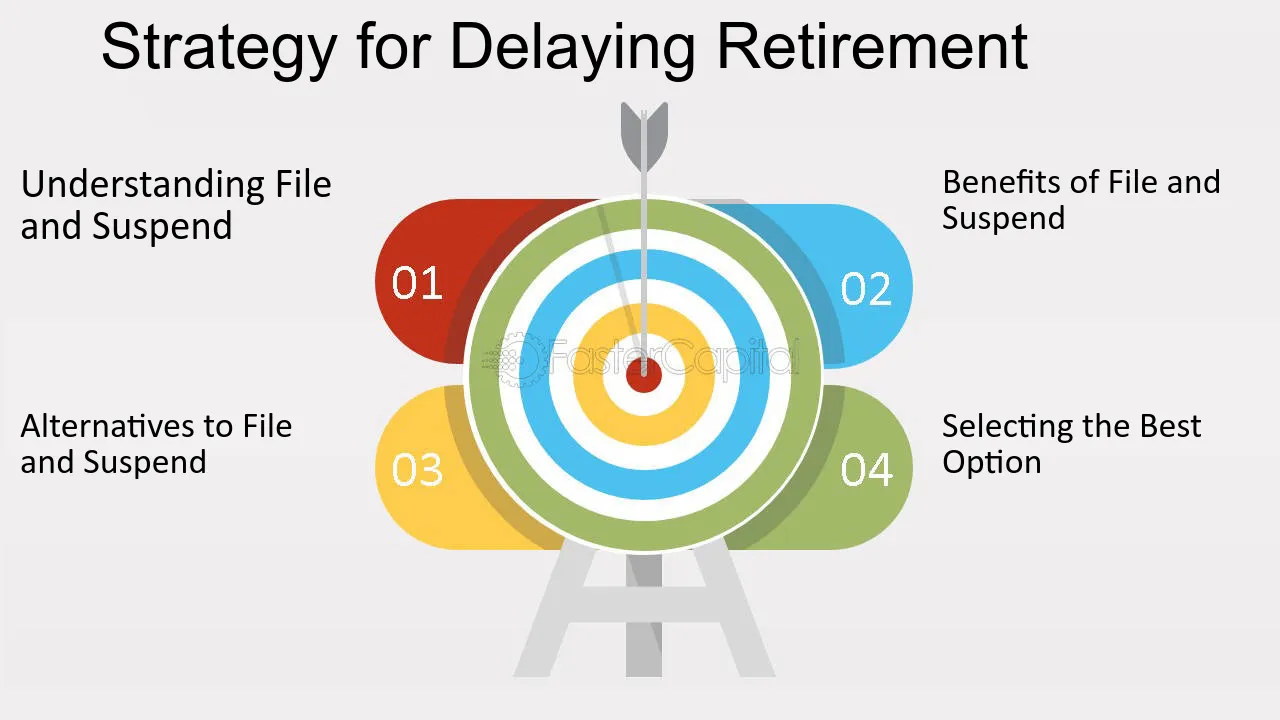 Strategy for Delaying Retirement

Understanding File and Suspend

01

Benefits of File and Suspend

02

Alternatives to File and Suspend

03

Selecting the Best Option

04

FasterCapital